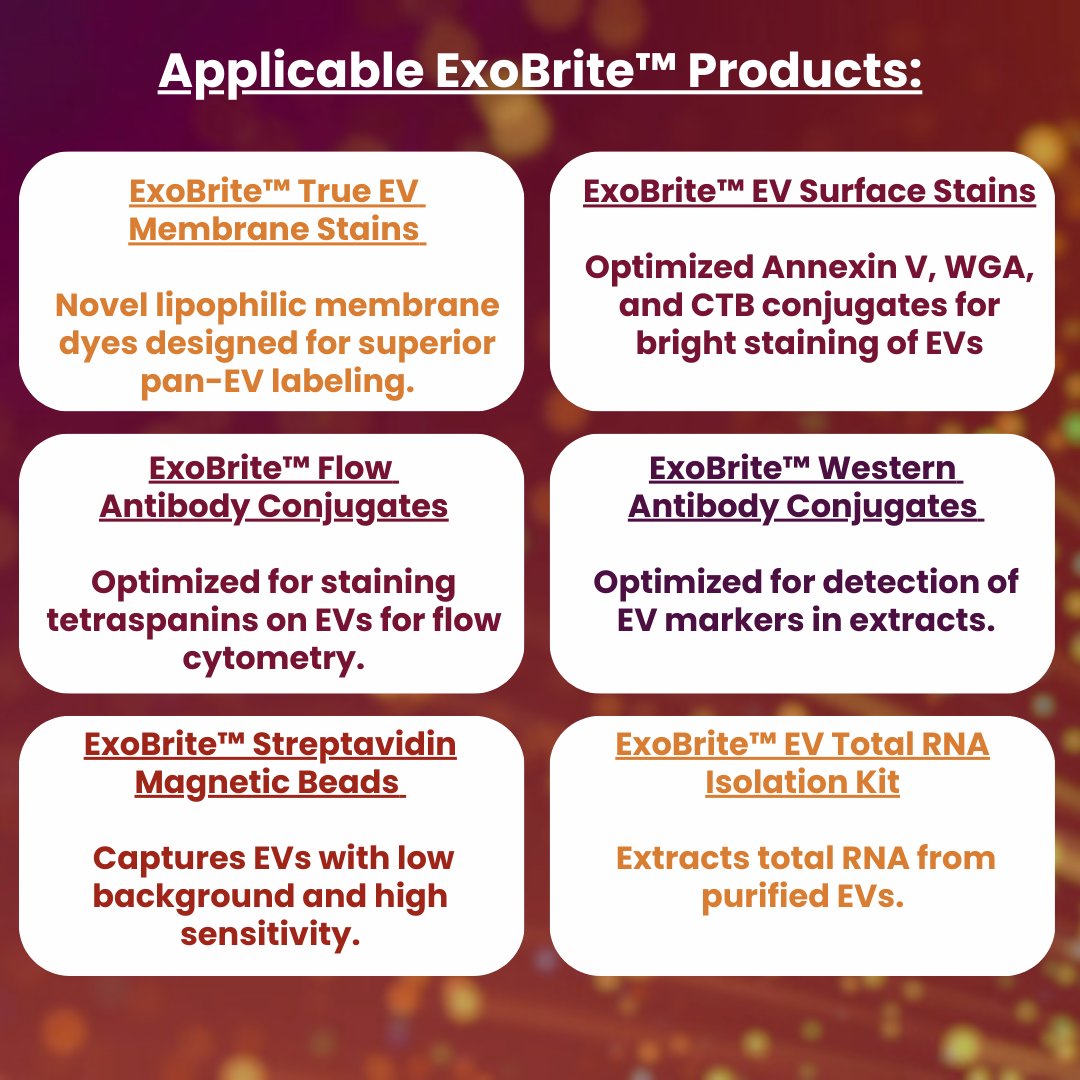 Applicable ExoBrite™ Products:

ExoBrite™ True EV Membrane Stains

Novel lipophilic membrane dyes designed for superior pan-EV labeling.

ExoBrite™ EV Surface Stains

Optimized Annexin V, WGA, and CTB conjugates for bright staining of EVs

ExoBrite™ Flow Antibody Conjugates

Optimized for staining tetraspanins on EVs for flow cytometry.

ExoBrite™ Western Antibody Conjugates

Optimized for detection of EV markers in extracts.

ExoBrite™ Streptavidin Magnetic Beads

Captures EVs with low background and high sensitivity.

ExoBrite™ EV Total RNA Isolation Kit

Extracts total RNA from purified EVs.